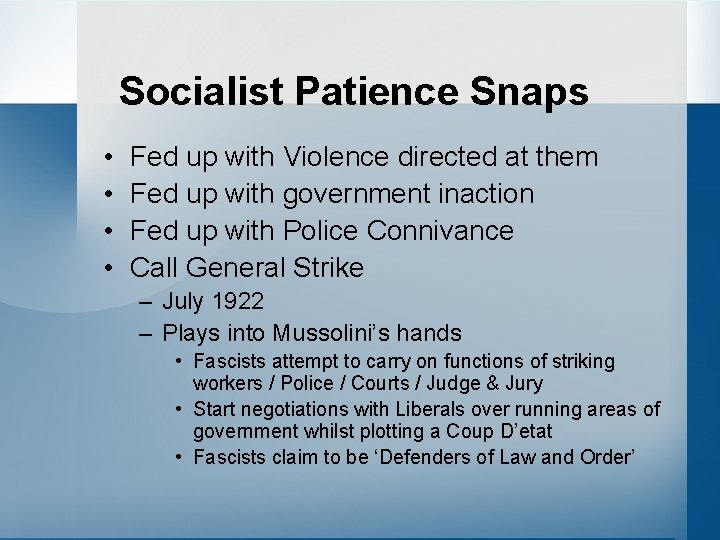 Socialist Patience Snaps

• Fed up with Violence directed at them
• Fed up with government inaction
• Fed up with Police Connivance
• Call General Strike
  – July 1922
  – Plays into Mussolini’s hands
    • Fascists attempt to carry on functions of striking workers / Police / Courts / Judge & Jury
    • Start negotiations with Liberals over running areas of government whilst plotting a Coup D’etat
    • Fascists claim to be ‘Defenders of Law and Order’